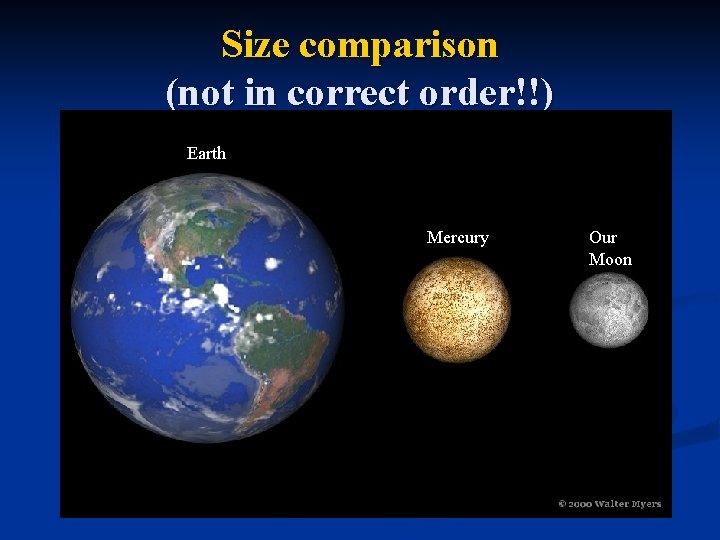 Size comparison
(not in correct order!!)

Earth

Mercury

Our Moon

© 2000 Walter Myers